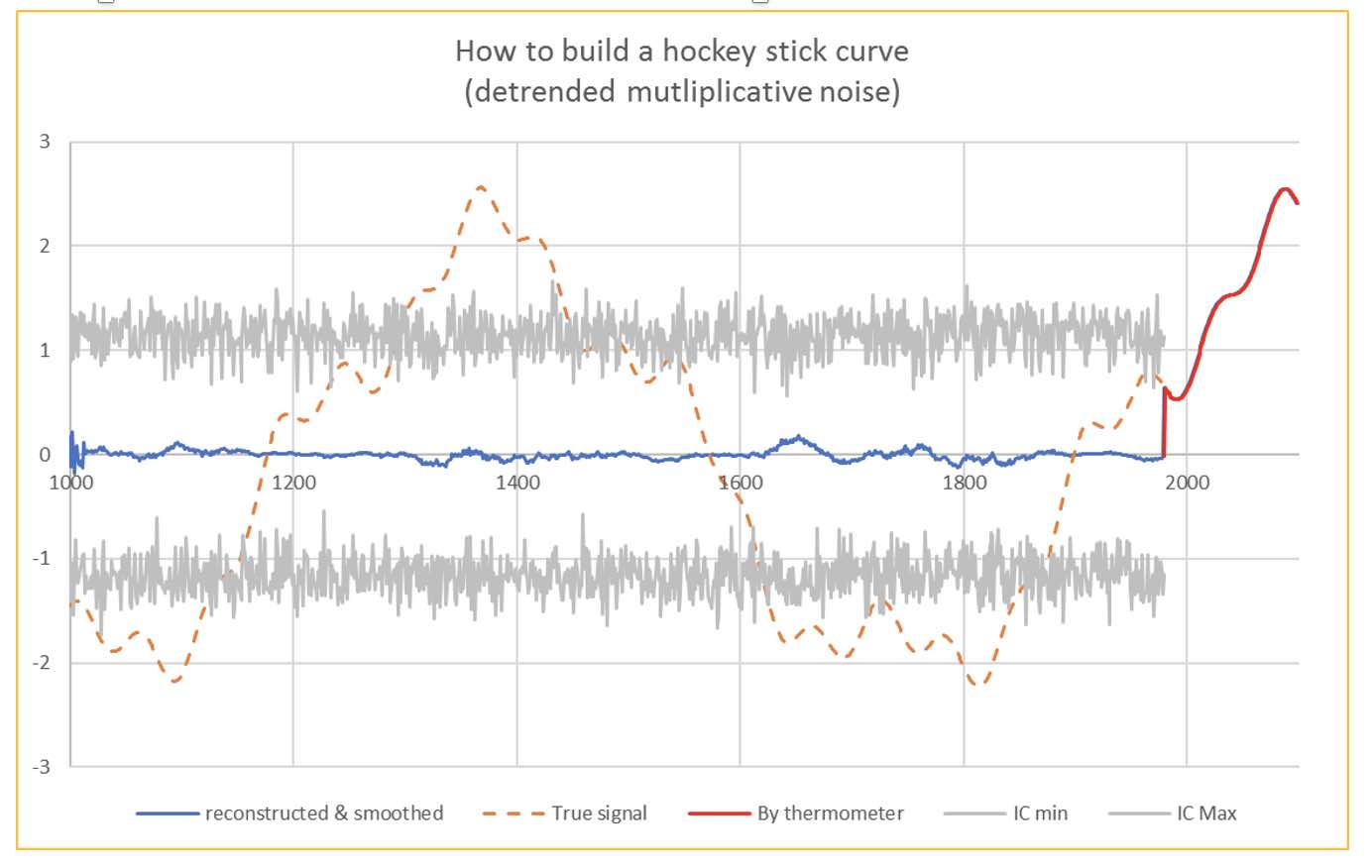 How to build a hockey stick curve
(detrended mutliplicative noise)

3
2
1
0
-1
-2
-3

1000
1200
1400
1600
1800
2000

reconstructed & smoothed
True signal
By thermometer
IC min
IC Max